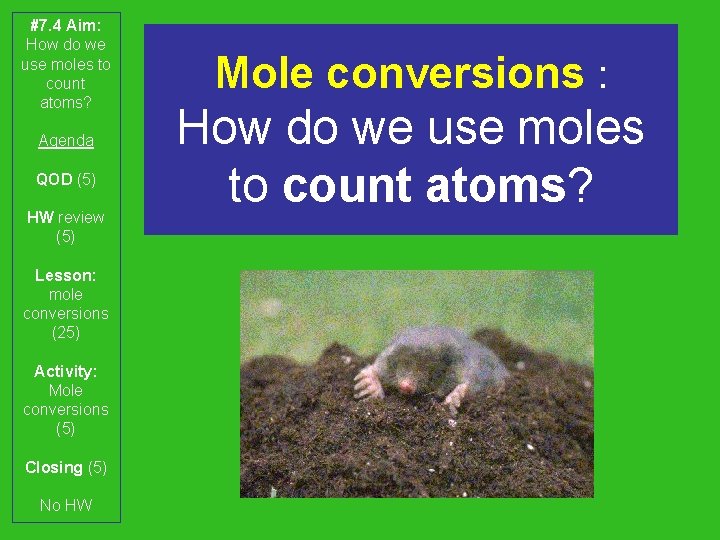 #7.4 Aim: How do we use moles to count atoms?

Agenda

QOD (5)

HW review (5)

Lesson: mole conversions (25)

Activity: Mole conversions (5)

Closing (5)

No HW

Mole conversions : How do we use moles to count atoms?